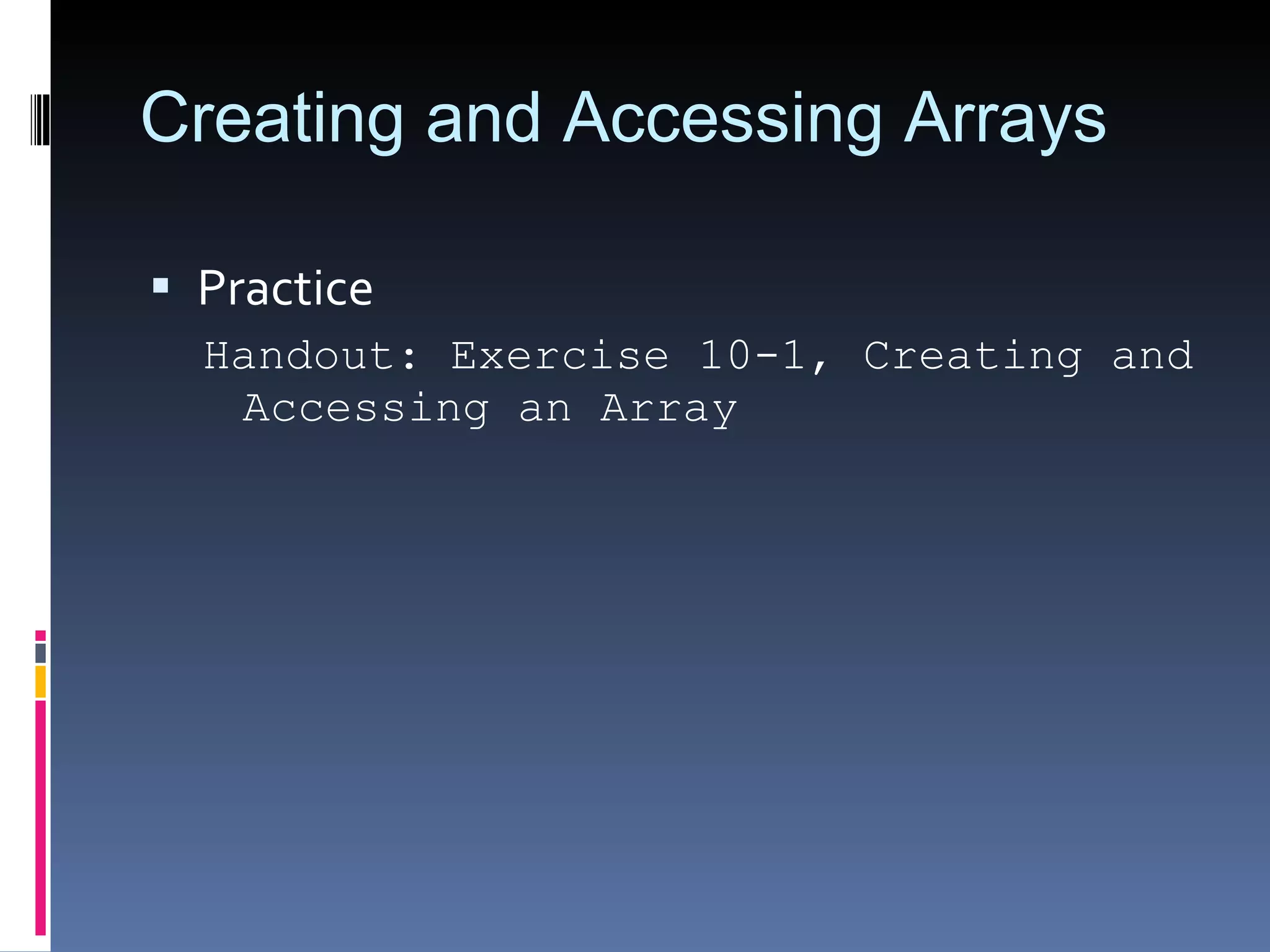 Creating and Accessing Arrays

▪ Practice

Handout: Exercise 10-1, Creating and Accessing an Array